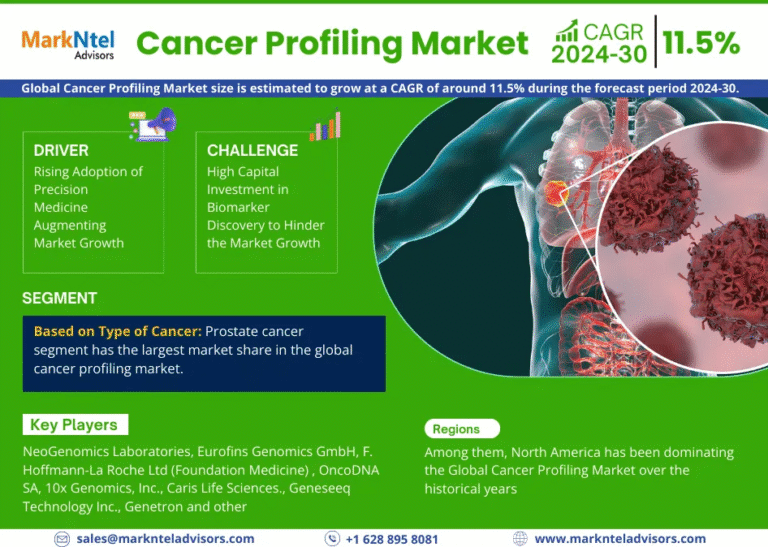 MarkNtel Advisors

Cancer Profiling Market

CAGR 2024-30 | 11.5%

Global Cancer Profiling Market size is estimated to grow at a CAGR of around 11.5% during the forecast period 2024-30.

DRIVER
Rising Adoption of Precision Medicine Augmenting Market Growth

CHALLENGE
High Capital Investment in Biomarker Discovery to Hinder the Market Growth

SEGMENT

Based on Type of Cancer: Prostate cancer segment has the largest market share in the global cancer profiling market.

Key Players

NeoGenomics Laboratories, Eurofins Genomics GmbH, F. Hoffmann-La Roche Ltd (Foundation Medicine) , OncoDNA SA, 10x Genomics, Inc., Caris Life Sciences., Geneseeq Technology Inc., Genetron and other

Regions

Among them, North America has been dominating the Global Cancer Profiling Market over the historical years

sales@marknteladvisors.com
+1 628 895 8081
www.marknteladvisors.com